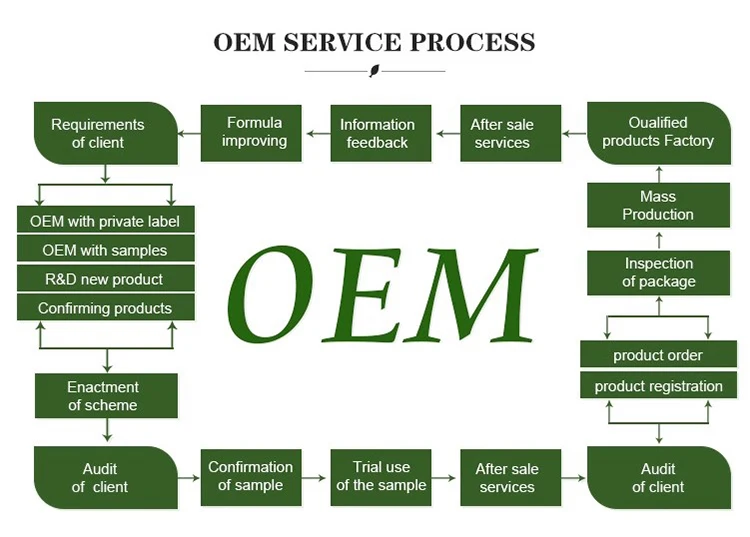 OEM SERVICE PROCESS

Requirements of client

Formula improving

Information feedback

After sale services

Oualified products Factory

OEM with private label

OEM with samples

R&D new product

Confirming products

OEM

Mass Production

Inspection of package

product order

product registration

Enactment of scheme

Audit of client

Confirmation of sample

Trial use of the sample

After sale services

Audit of client